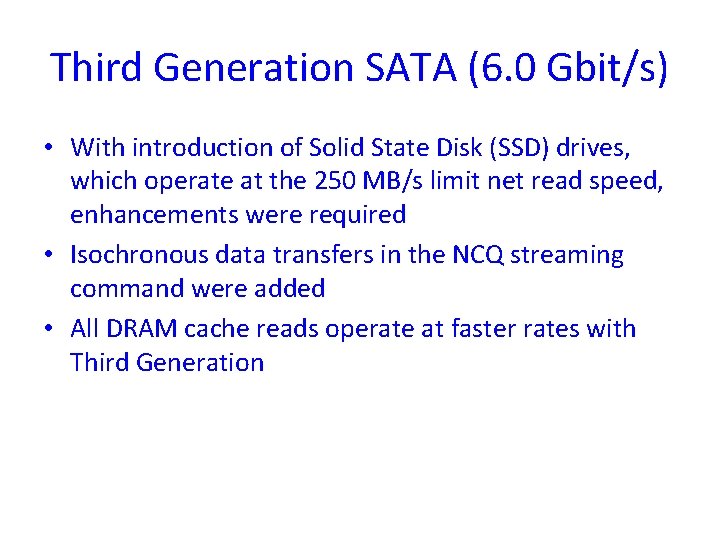 Third Generation SATA (6.0 Gbit/s)

• With introduction of Solid State Disk (SSD) drives, which operate at the 250 MB/s limit net read speed, enhancements were required
• Isochronous data transfers in the NCQ streaming command were added
• All DRAM cache reads operate at faster rates with Third Generation